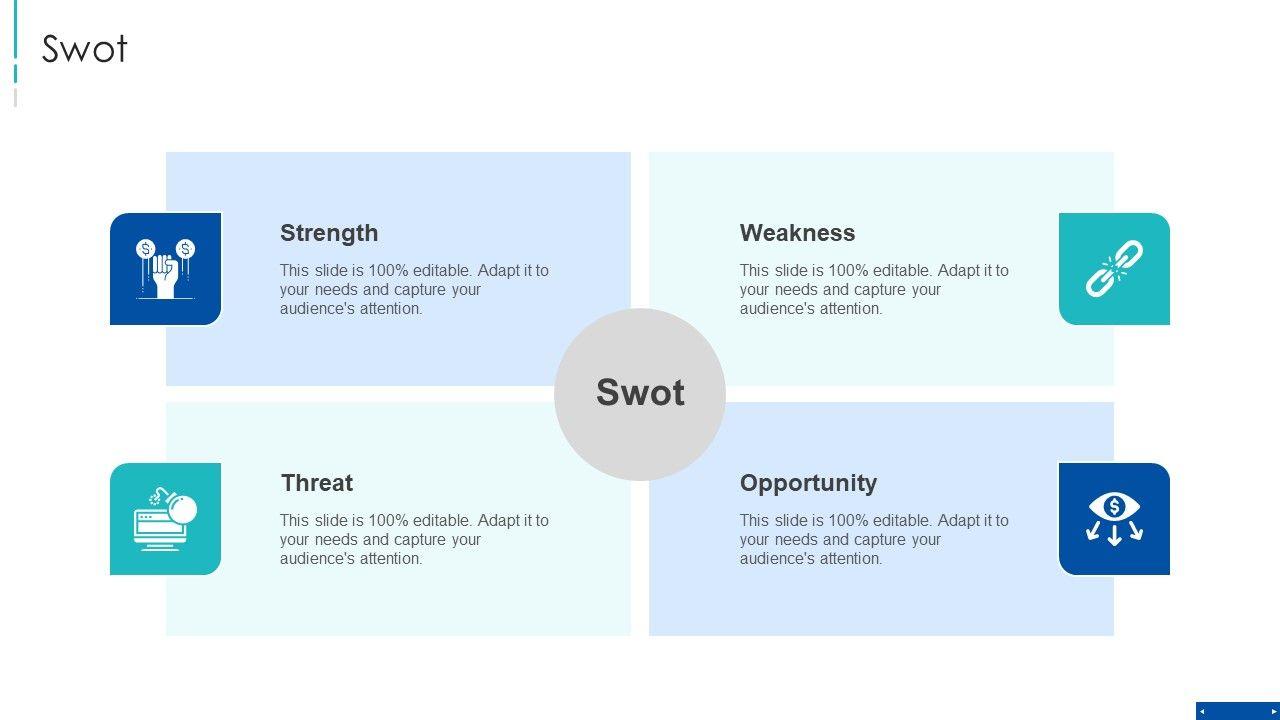 Swot

Strength

This slide is 100% editable. Adapt it to your needs and capture your audience's attention.

Weakness

This slide is 100% editable. Adapt it to your needs and capture your audience's attention.

Swot

Threat

This slide is 100% editable. Adapt it to your needs and capture your audience's attention.

Opportunity

This slide is 100% editable. Adapt it to your needs and capture your audience's attention.